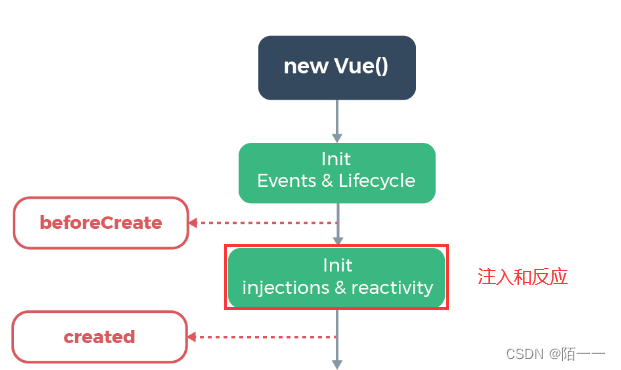 new Vue()

Init
Events & Lifecycle

beforeCreate

Init
injections & reactivity

注入和反应

created

CSDN @陌一一